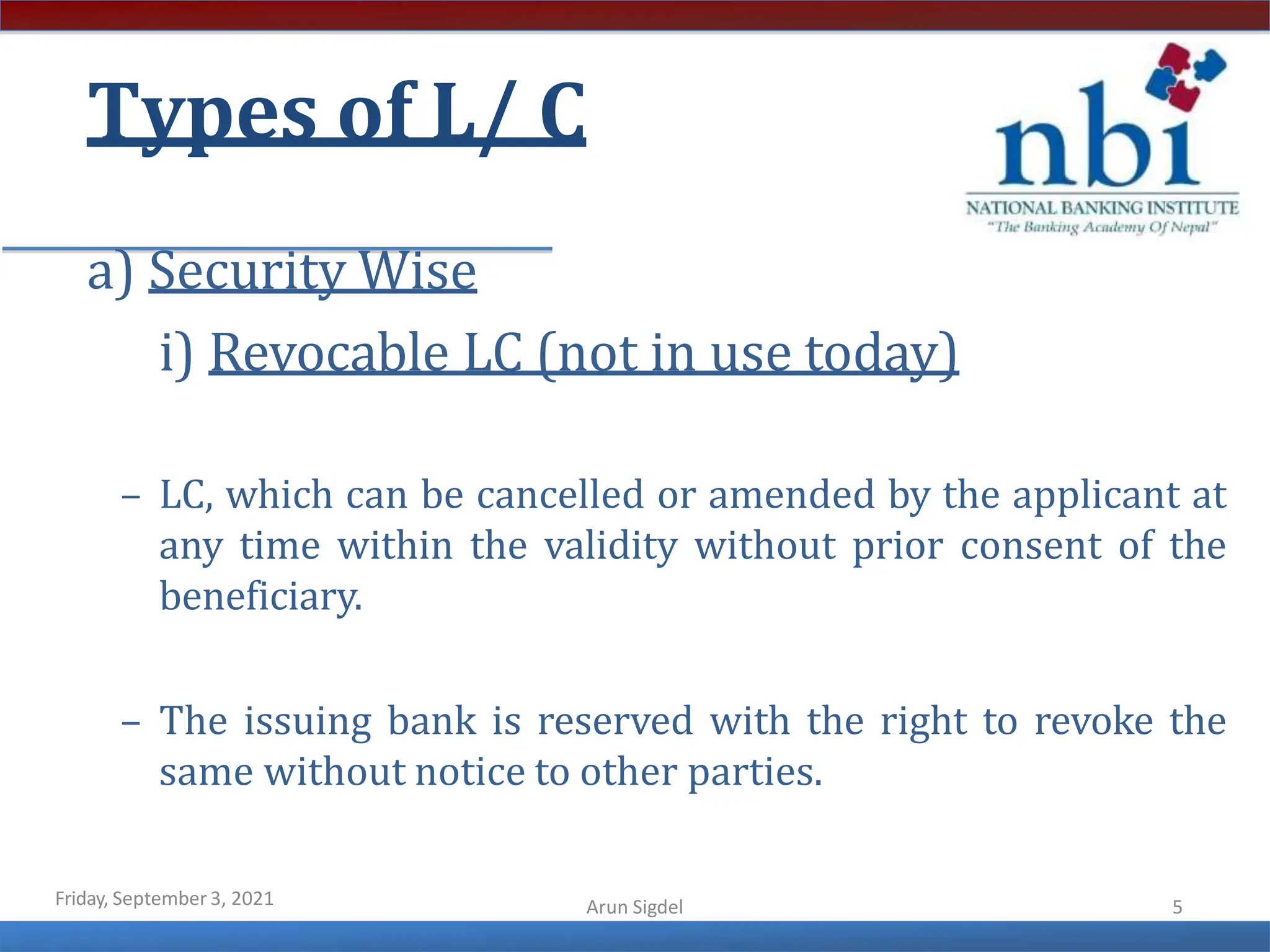 Types of L/ C

nbi
NATIONAL BANKING INSTITUTE
"The Banking Academy Of Nepal"

a) Security Wise

i) Revocable LC (not in use today)

– LC, which can be cancelled or amended by the applicant at any time within the validity without prior consent of the beneficiary.

– The issuing bank is reserved with the right to revoke the same without notice to other parties.

Friday, September 3, 2021

Arun Sigdel

5